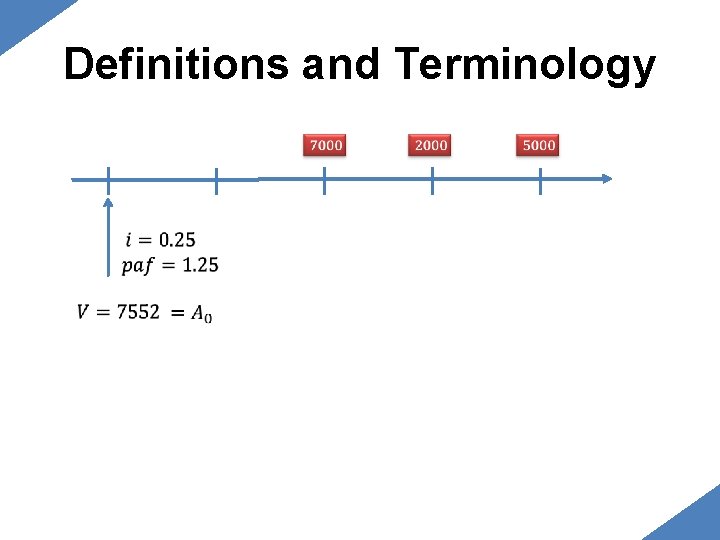 Definitions and Terminology

7000

2000

5000

$i = 0.25$
$paf = 1.25$

$V = 7552 = A_0$